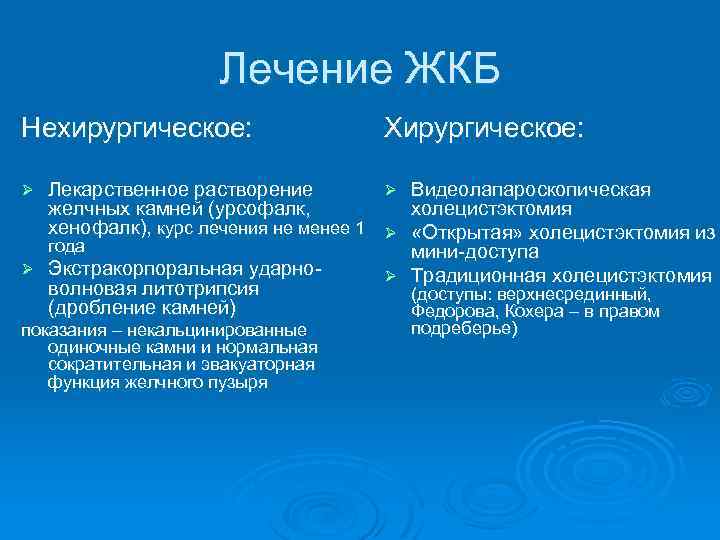 Лечение ЖКБ

Нехирургическое:

➢ Лекарственное растворение желчных камней (урсофалк, хенофалк), курс лечения не менее 1 года
➢ Экстракорпоральная ударно-волновая литотрипсия (дробление камней)
показания – некальцинированные одиночные камни и нормальная сократительная и эвакуаторная функция желчного пузыря

Хирургическое:

➢ Видеолапароскопическая холецистэктомия
➢ «Открытая» холецистэктомия из мини-доступа
➢ Традиционная холецистэктомия (доступы: верхнесрединный, Федорова, Кохера – в правом подреберье)